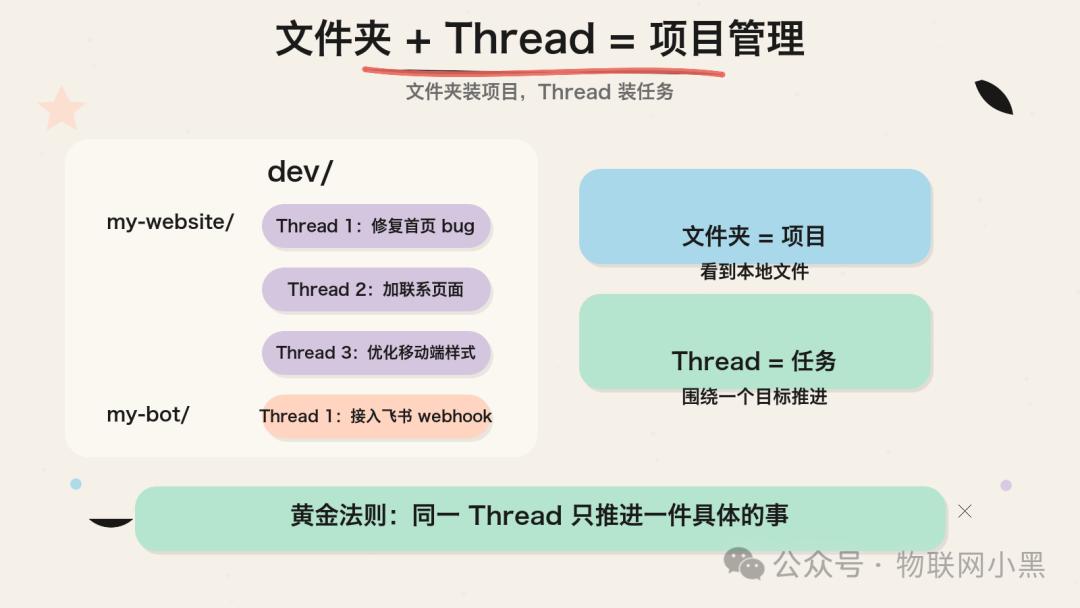 文件夹 + Thread = 项目管理

文件夹装项目，Thread 装任务

dev/

my-website/

Thread 1：修复首页 bug

Thread 2：加联系页面

Thread 3：优化移动端样式

my-bot/

Thread 1：接入飞书 webhook

文件夹 = 项目

看到本地文件

Thread = 任务

围绕一个目标推进

黄金法则：同一 Thread 只推进一件具体的事

公众号 · 物联网小黑